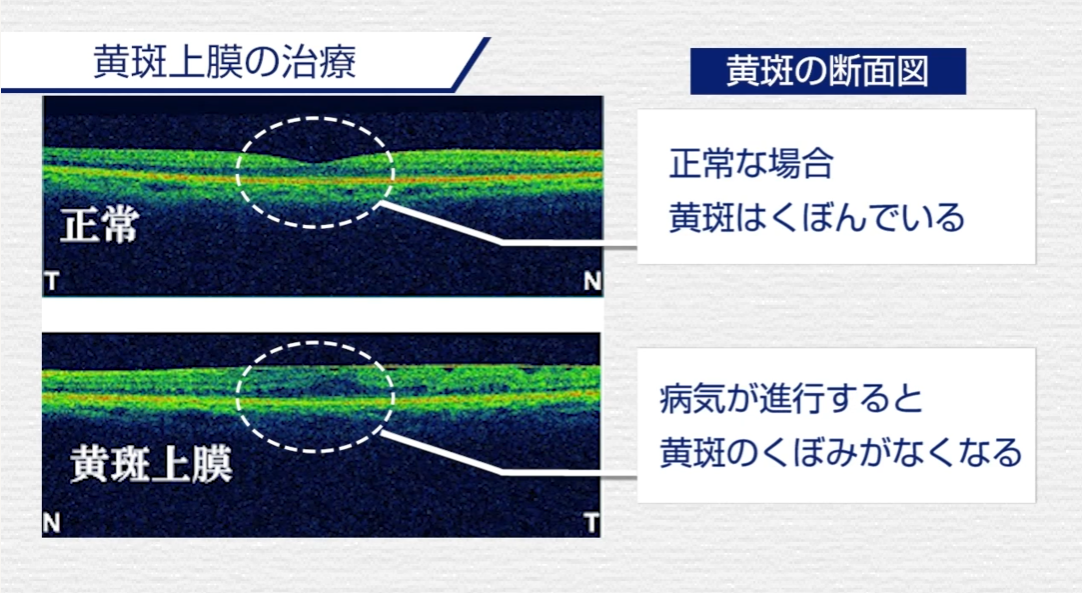 黄斑上膜の治療

黄斑の断面図

正常

T

N

正常な場合
黄斑はくぼんでいる

黄斑上膜

N

T

病気が進行すると
黄斑のくぼみがなくなる